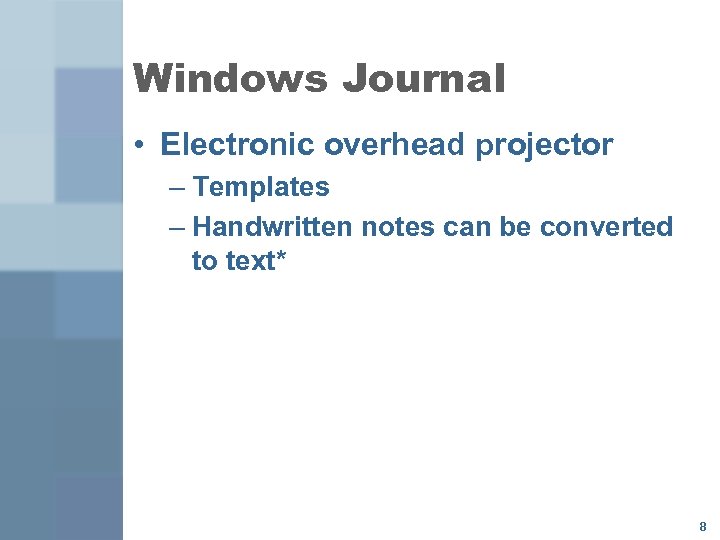 Windows Journal

• Electronic overhead projector
– Templates
– Handwritten notes can be converted to text*

8